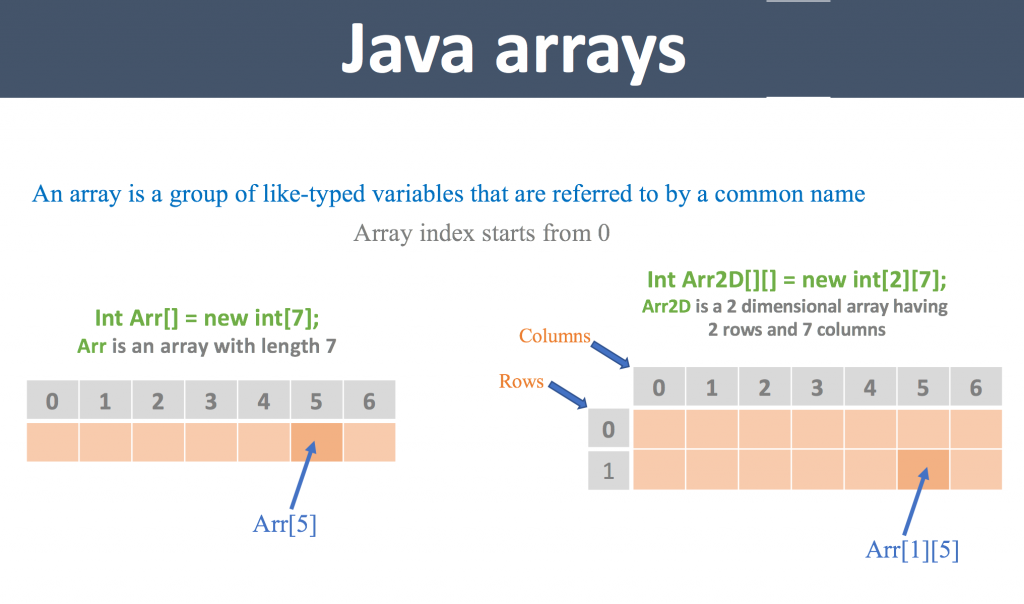 Java arrays

An array is a group of like-typed variables that are referred to by a common name

Array index starts from 0

Int Arr[] = new int[7];
Arr is an array with length 7

| 0 | 1 | 2 | 3 | 4 | 5 | 6 |
|---|---|---|---|---|---|---|
|  |  |  |  |  |  |  |

Arr[5]

Int Arr2D[][] = new int[2][7];
Arr2D is a 2 dimensional array having 2 rows and 7 columns

Columns

Rows

|  | 0 | 1 | 2 | 3 | 4 | 5 | 6 |
|---|---|---|---|---|---|---|---|
| 0 |  |  |  |  |  |  |  |
| 1 |  |  |  |  |  |  |  |

Arr[1][5]